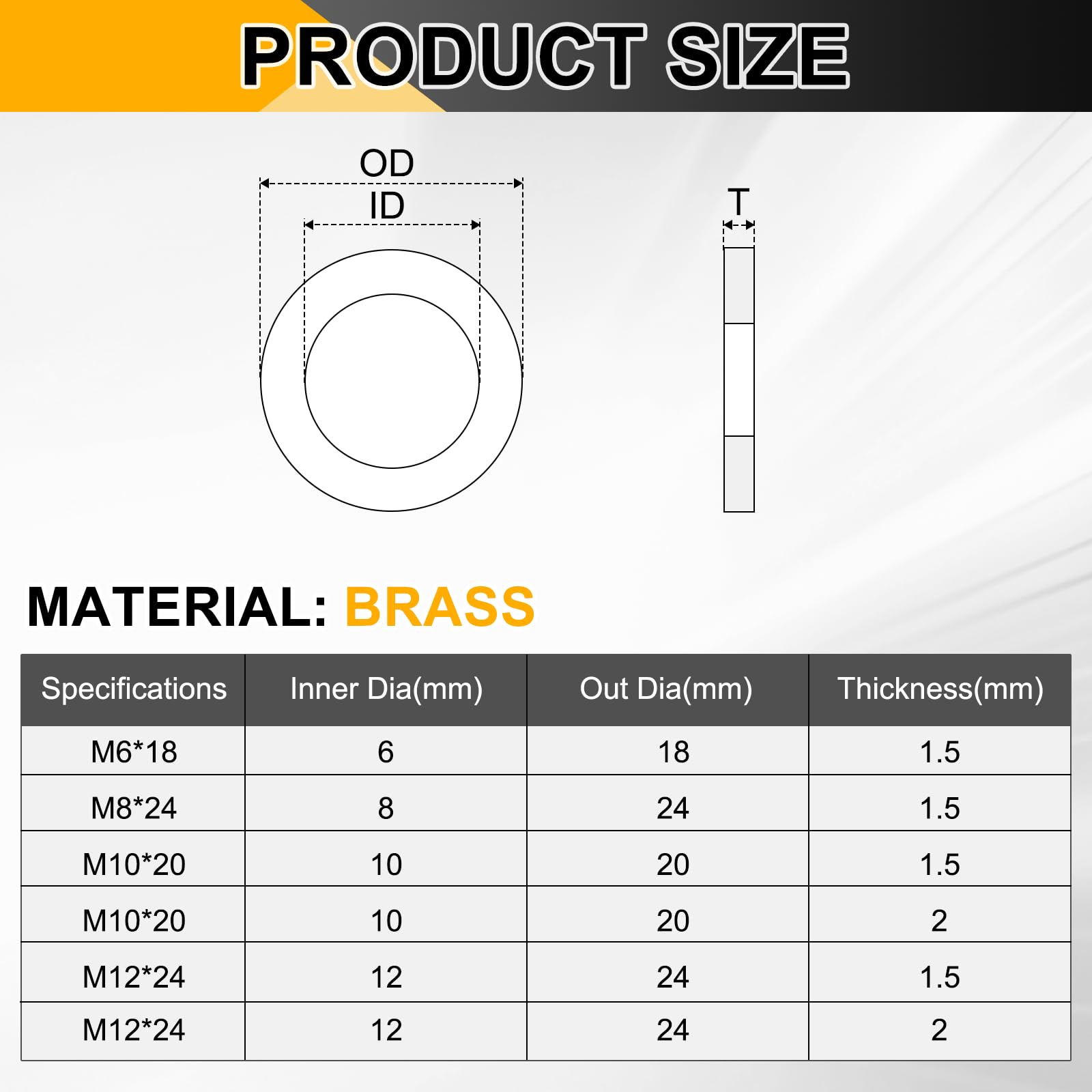 PRODUCT SIZE

OD
ID

T

MATERIAL: BRASS

| Specifications | Inner Dia(mm) | Out Dia(mm) | Thickness(mm) |
|---|---|---|---|
| M6*18 | 6 | 18 | 1.5 |
| M8*24 | 8 | 24 | 1.5 |
| M10*20 | 10 | 20 | 1.5 |
| M10*20 | 10 | 20 | 2 |
| M12*24 | 12 | 24 | 1.5 |
| M12*24 | 12 | 24 | 2 |